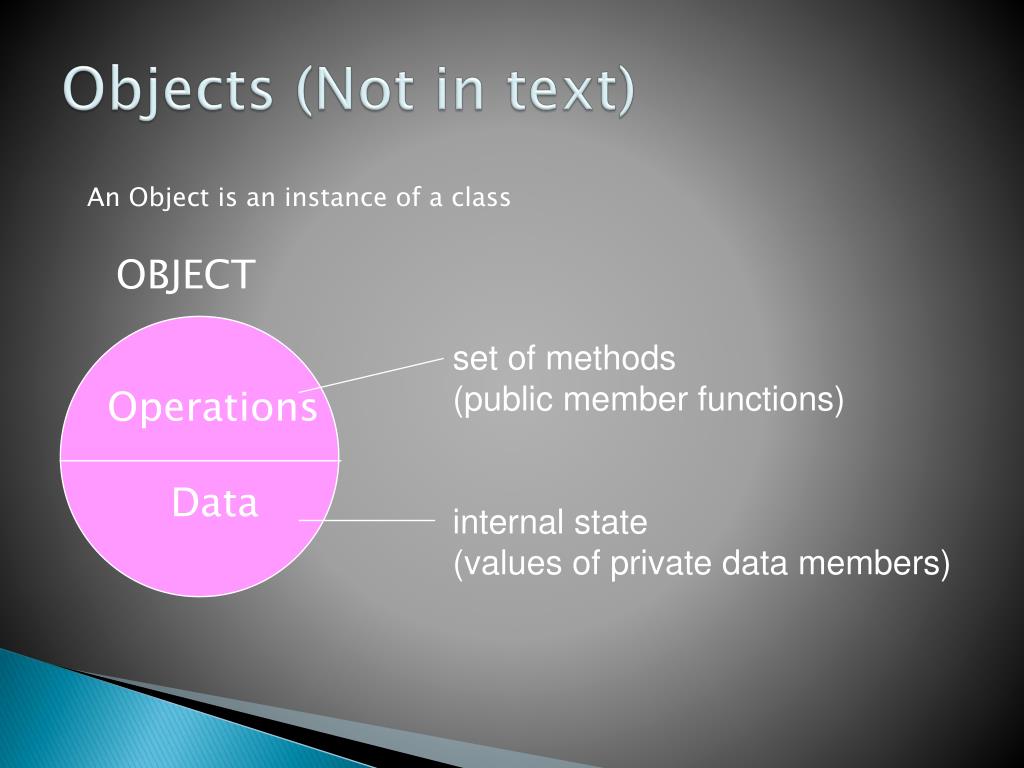 Objects (Not in text)

An Object is an instance of a class

OBJECT

Operations

Data

set of methods
(public member functions)

internal state
(values of private data members)